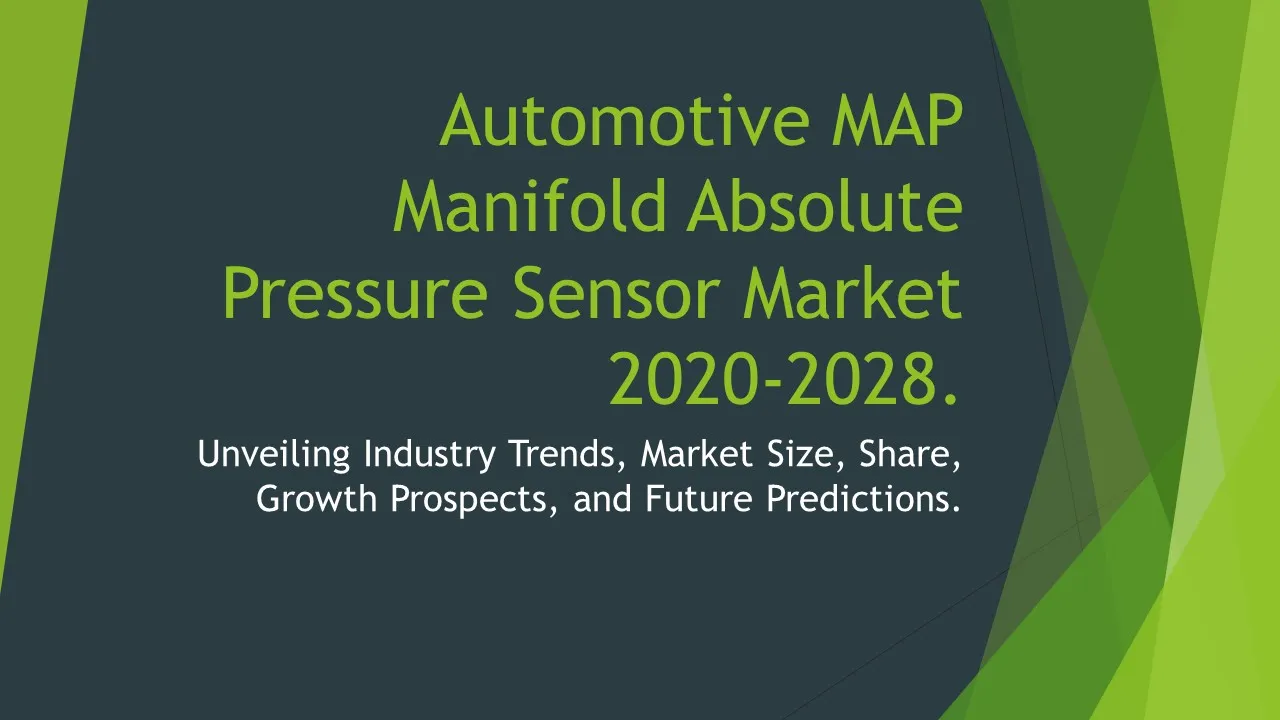 Automotive MAP Manifold Absolute Pressure Sensor Market 2020-2028.

Unveiling Industry Trends, Market Size, Share, Growth Prospects, and Future Predictions.